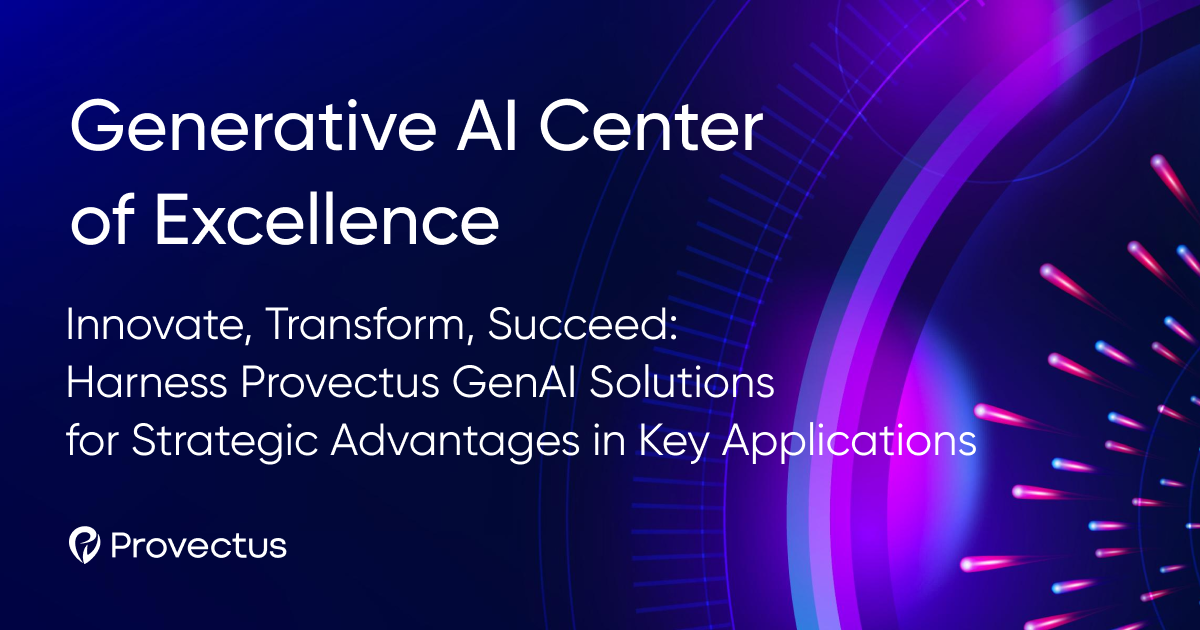 Generative AI Center of Excellence

Innovate, Transform, Succeed: Harness Provectus GenAI Solutions for Strategic Advantages in Key Applications

Provectus